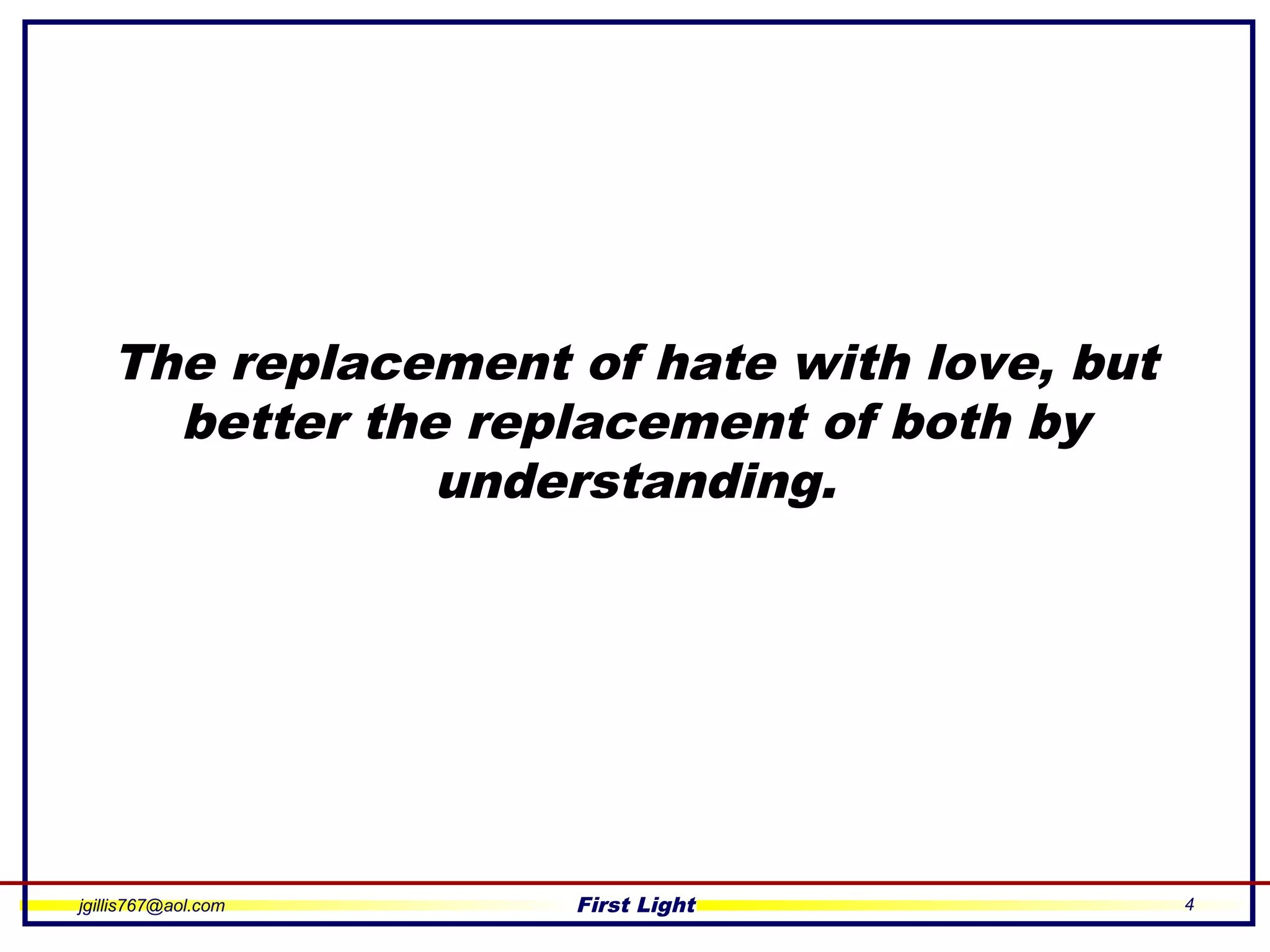 The replacement of hate with love, but better the replacement of both by understanding.

jgillis767@aol.com First Light 4